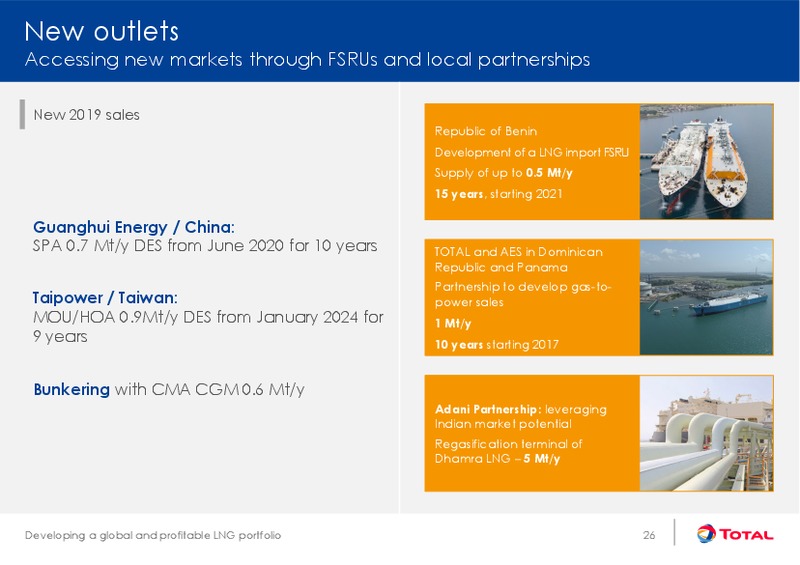 New outlets
Accessing new markets through FSRUs and local partnerships

New 2019 sales

Guanghui Energy / China:
SPA 0.7 Mt/y DES from June 2020 for 10 years

Taipower / Taiwan:
MOU/HOA 0.9Mt/y DES from January 2024 for 9 years

Bunkering with CMA CGM 0.6 Mt/y

Republic of Benin
Development of a LNG import FSRU
Supply of up to 0.5 Mt/y
15 years, starting 2021

TOTAL and AES in Dominican Republic and Panama
Partnership to develop gas-to-power sales
1 Mt/y
10 years starting 2017

Adani Partnership: leveraging Indian market potential
Regasification terminal of Dhamra LNG – 5 Mt/y

Developing a global and profitable LNG portfolio
26
TOTAL